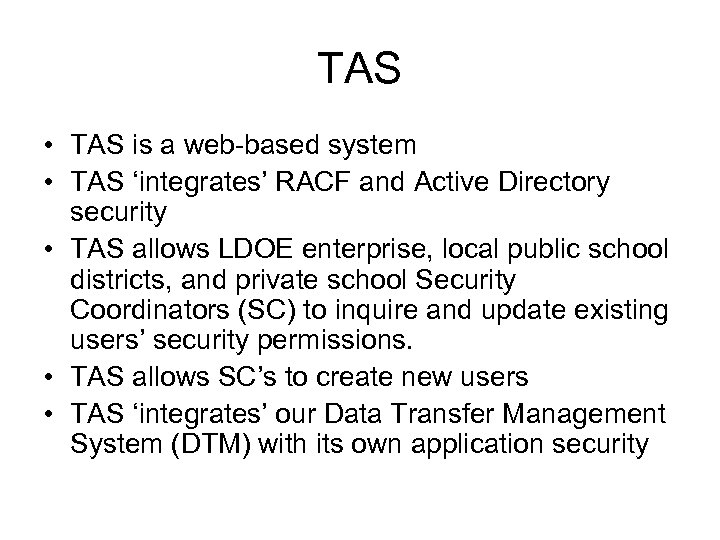 TAS

• TAS is a web-based system
• TAS ‘integrates’ RACF and Active Directory security
• TAS allows LDOE enterprise, local public school districts, and private school Security Coordinators (SC) to inquire and update existing users’ security permissions.
• TAS allows SC’s to create new users
• TAS ‘integrates’ our Data Transfer Management System (DTM) with its own application security